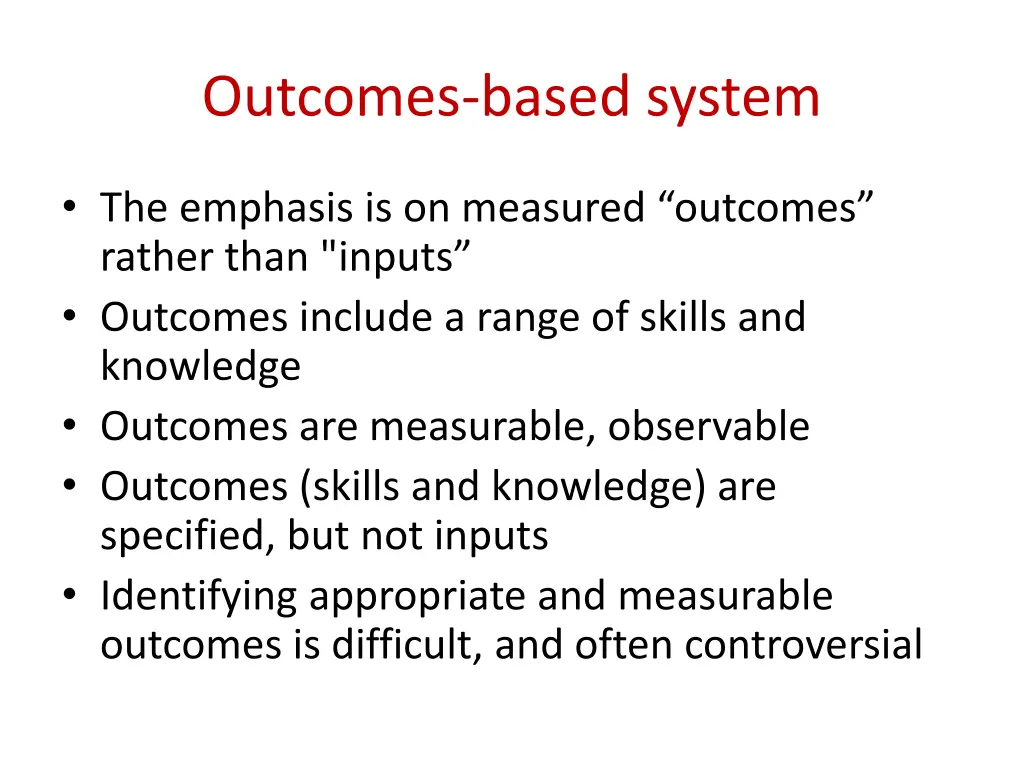 Outcomes-based system

• The emphasis is on measured “outcomes” rather than "inputs”
• Outcomes include a range of skills and knowledge
• Outcomes are measurable, observable
• Outcomes (skills and knowledge) are specified, but not inputs
• Identifying appropriate and measurable outcomes is difficult, and often controversial